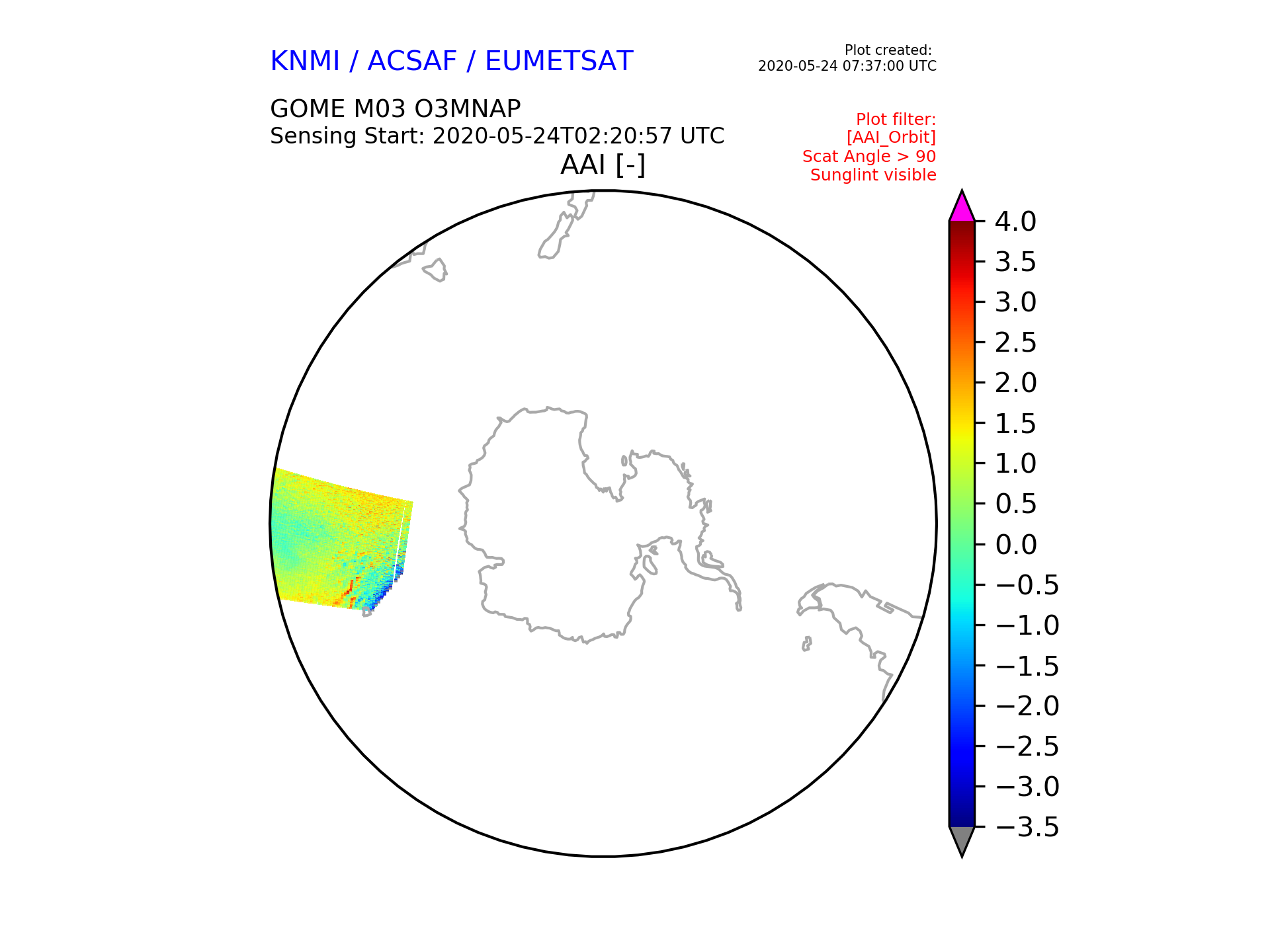 KNMI / ACSAF / EUMETSAT

Plot created:
2020-05-24 07:37:00 UTC

GOME M03 O3MNAP
Sensing Start: 2020-05-24T02:20:57 UTC

Plot filter:
[AAI_Orbit]
Scat Angle > 90
Sunglint visible

AAI [-]

4.0
3.5
3.0
2.5
2.0
1.5
1.0
0.5
0.0
−0.5
−1.0
−1.5
−2.0
−2.5
−3.0
−3.5